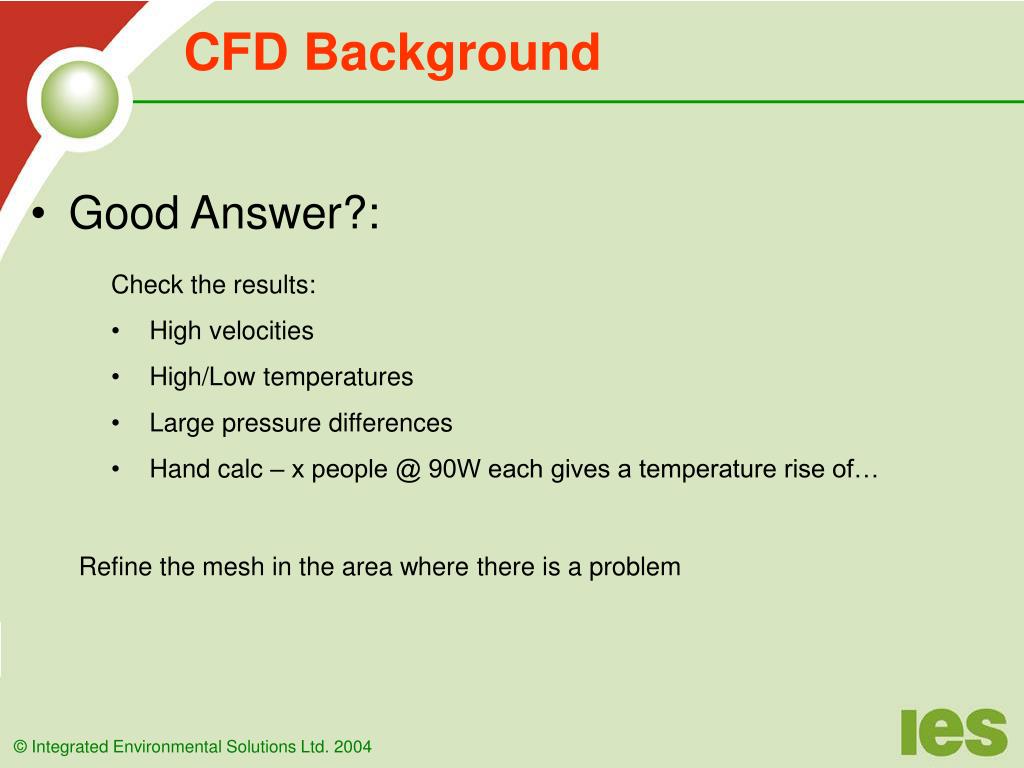 CFD Background

• Good Answer?:

Check the results:

• High velocities
• High/Low temperatures
• Large pressure differences
• Hand calc – x people @ 90W each gives a temperature rise of…

Refine the mesh in the area where there is a problem

© Integrated Environmental Solutions Ltd. 2004

ies